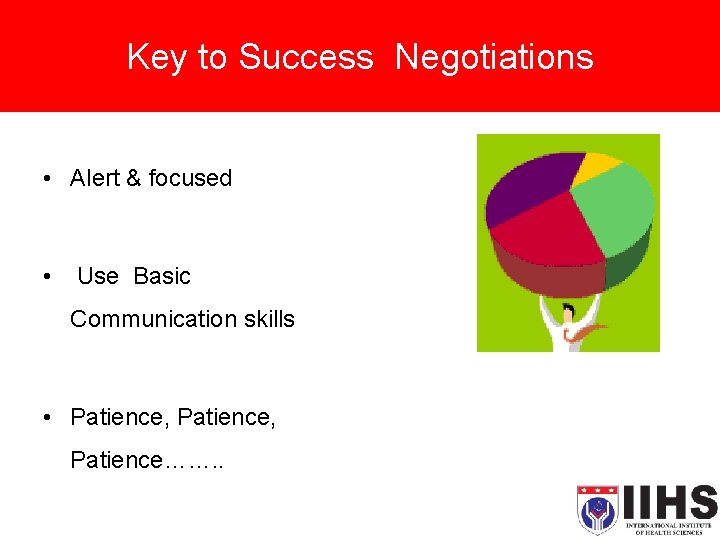 Key to Success Negotiations

• Alert & focused

• Use Basic Communication skills

• Patience, Patience, Patience……..

IIHS
INTERNATIONAL INSTITUTE OF HEALTH SCIENCES